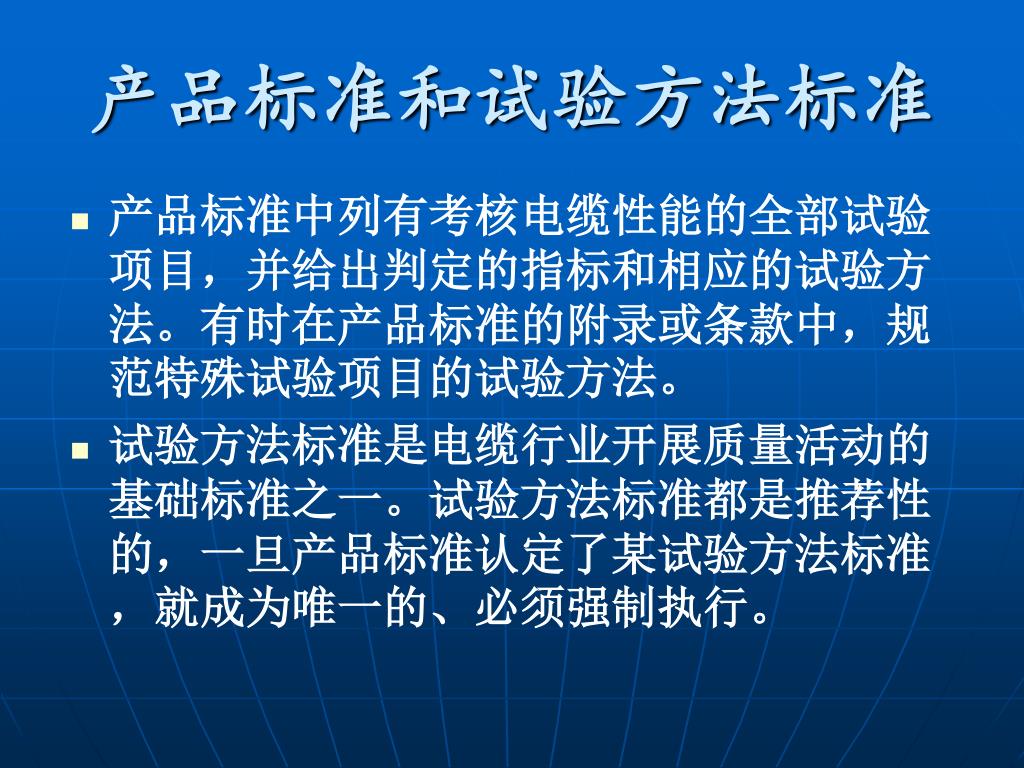 产品标准和试验方法标准

- 产品标准中列有考核电缆性能的全部试验项目，并给出判定的指标和相应的试验方法。有时在产品标准的附录或条款中，规范特殊试验项目的试验方法。
- 试验方法标准是电缆行业开展质量活动的基础标准之一。试验方法标准都是推荐性的，一旦产品标准认定了某试验方法标准，就成为唯一的、必须强制执行。